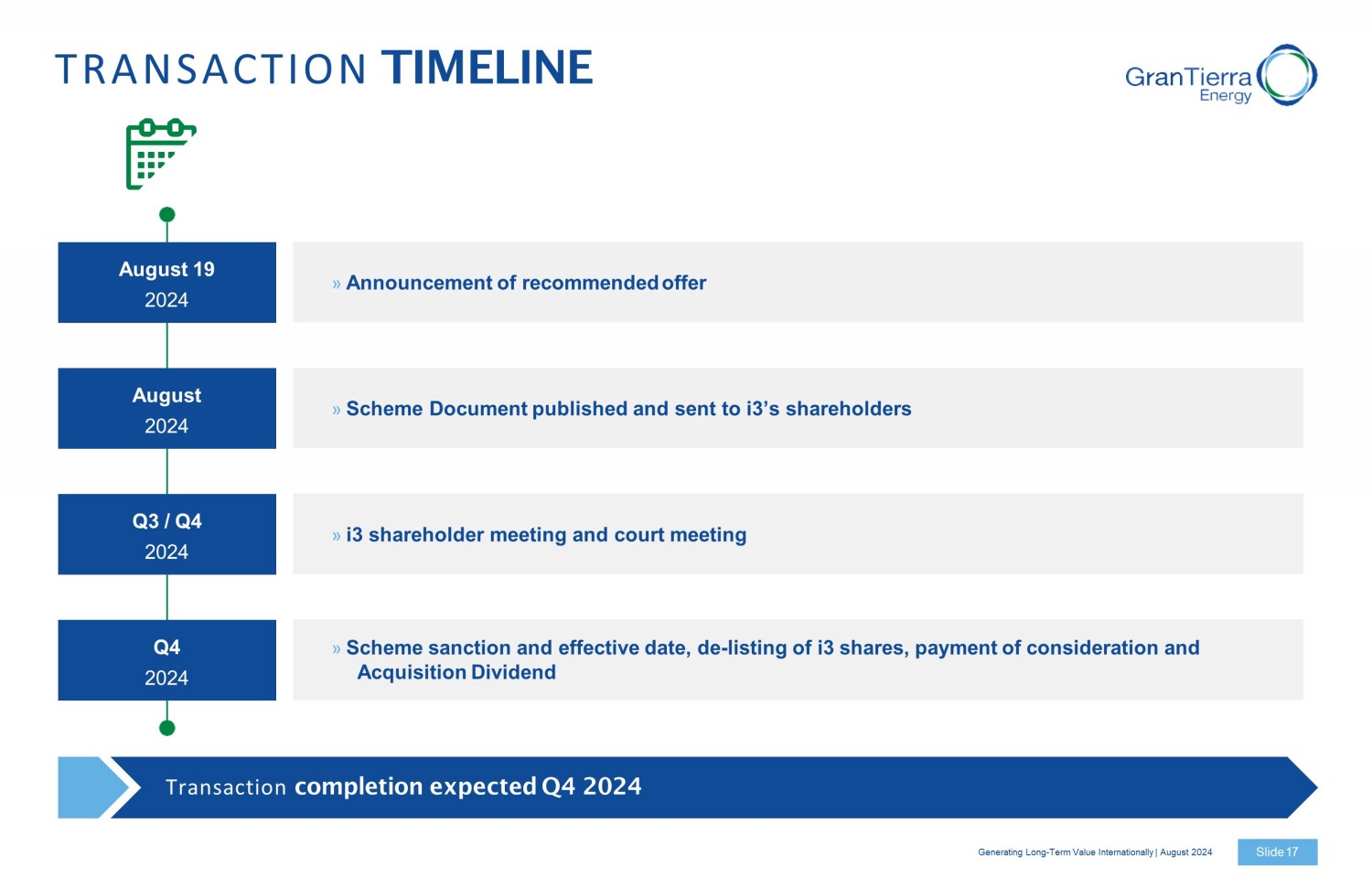 TRANSACTION TIMELINE

GranTierra Energy

August 19
2024

» Announcement of recommended offer

August
2024

» Scheme Document published and sent to i3's shareholders

Q3 / Q4
2024

» i3 shareholder meeting and court meeting

Q4
2024

» Scheme sanction and effective date, de-listing of i3 shares, payment of consideration and Acquisition Dividend

Transaction completion expected Q4 2024

Generating Long-Term Value Internationally | August 2024

Slide 17